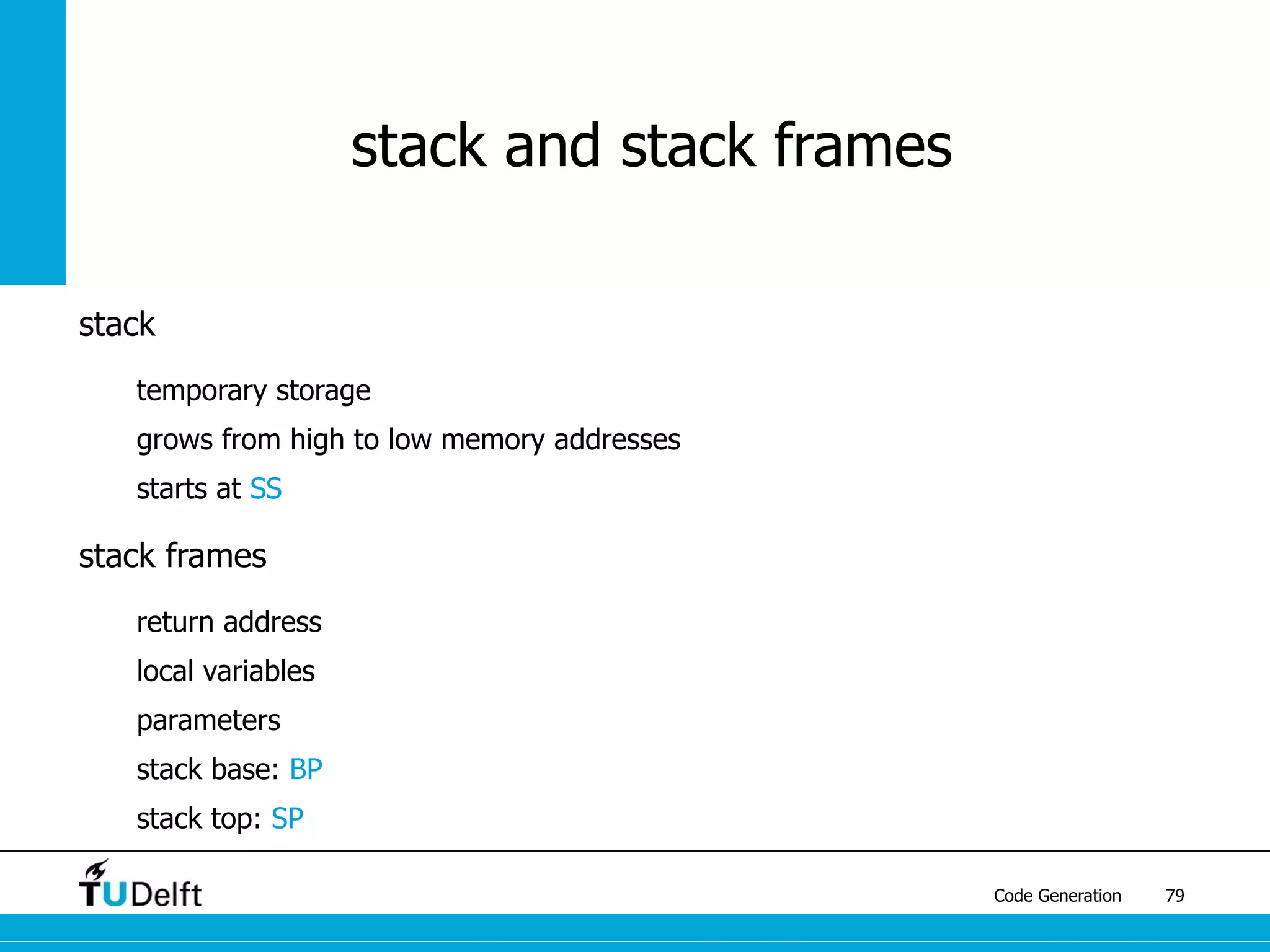 stack and stack frames

stack

temporary storage

grows from high to low memory addresses

starts at SS

stack frames

return address

local variables

parameters

stack base: BP

stack top: SP

TUDelft

Code Generation 79